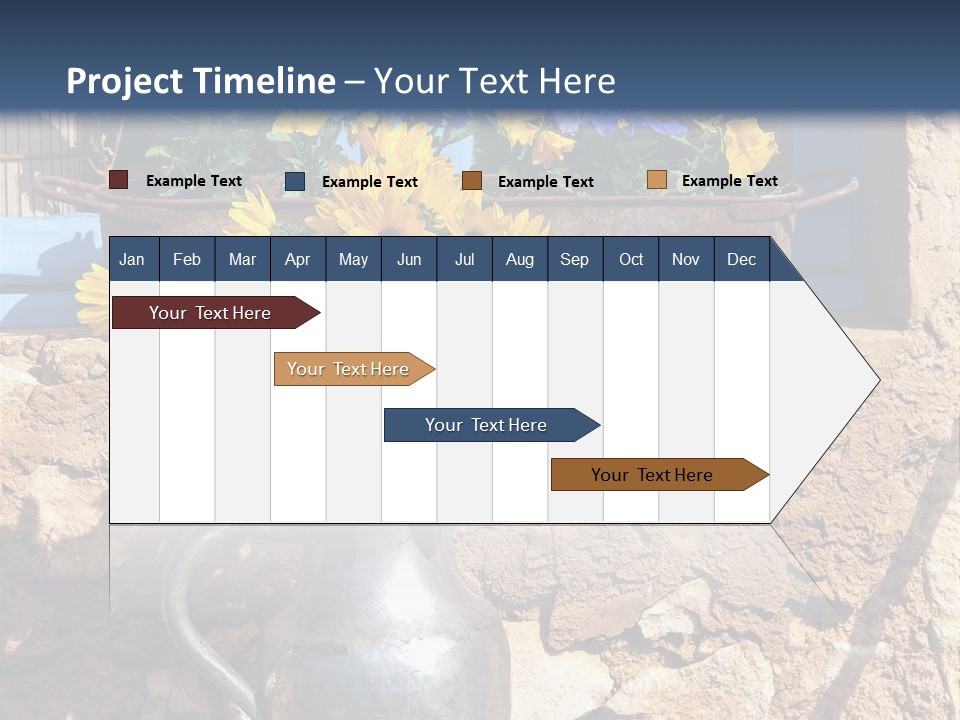 Project Timeline – Your Text Here

Example Text Example Text Example Text Example Text

| Jan | Feb | Mar | Apr | May | Jun | Jul | Aug | Sep | Oct | Nov | Dec |
|---|---|---|---|---|---|---|---|---|---|---|---|

Your Text Here

Your Text Here

Your Text Here

Your Text Here